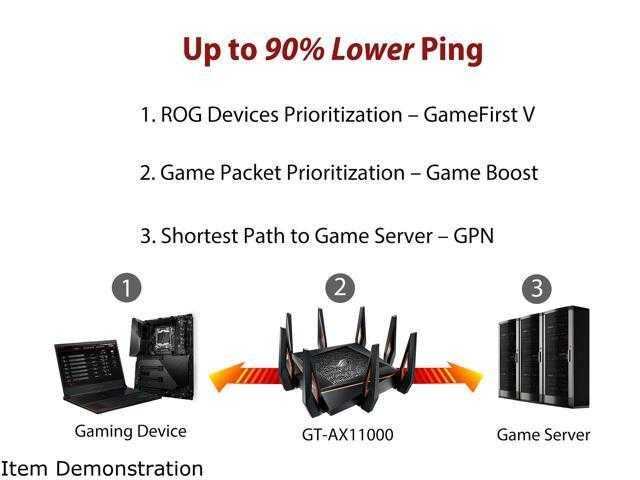 Up to 90% Lower Ping

1. ROG Devices Prioritization – GameFirst V

2. Game Packet Prioritization – Game Boost

3. Shortest Path to Game Server – GPN

1

2

3

Gaming Device

GT-AX11000

Game Server

Item Demonstration